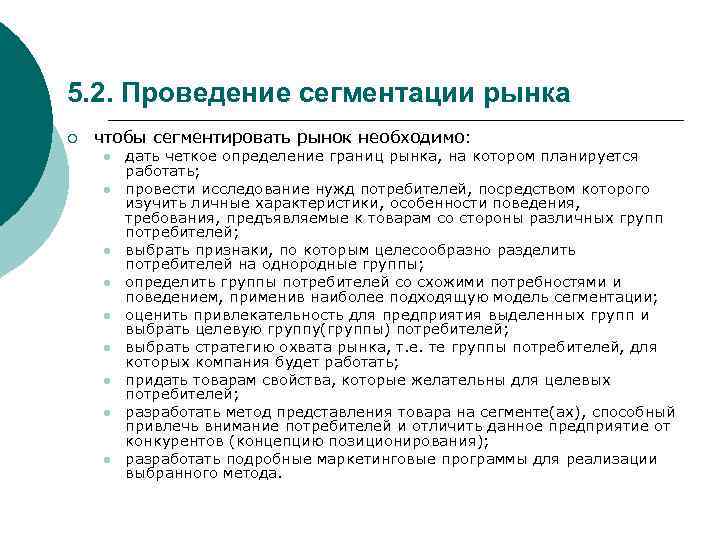 5.2. Проведение сегментации рынка

чтобы сегментировать рынок необходимо:

дать четкое определение границ рынка, на котором планируется работать;

провести исследование нужд потребителей, посредством которого изучить личные характеристики, особенности поведения, требования, предъявляемые к товарам со стороны различных групп потребителей;

выбрать признаки, по которым целесообразно разделить потребителей на однородные группы;

определить группы потребителей со схожими потребностями и поведением, применив наиболее подходящую модель сегментации;

оценить привлекательность для предприятия выделенных групп и выбрать целевую группу(группы) потребителей;

выбрать стратегию охвата рынка, т.е. те группы потребителей, для которых компания будет работать;

придать товарам свойства, которые желательны для целевых потребителей;

разработать метод представления товара на сегменте(ах), способный привлечь внимание потребителей и отличить данное предприятие от конкурентов (концепцию позиционирования);

разработать подробные маркетинговые программы для реализации выбранного метода.